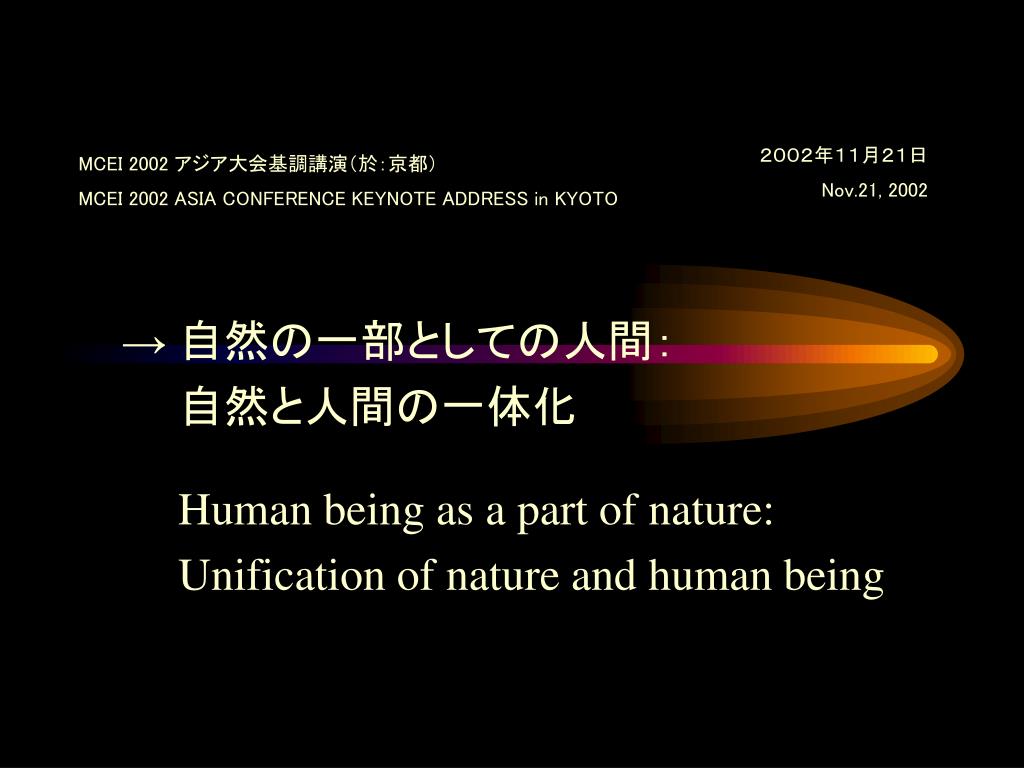 MCEI 2002 アジア大会基調講演（於：京都）
MCEI 2002 ASIA CONFERENCE KEYNOTE ADDRESS in KYOTO

２００２年１１月２１日
Nov.21, 2002

→ 自然の一部としての人間：
自然と人間の一体化

Human being as a part of nature:
Unification of nature and human being